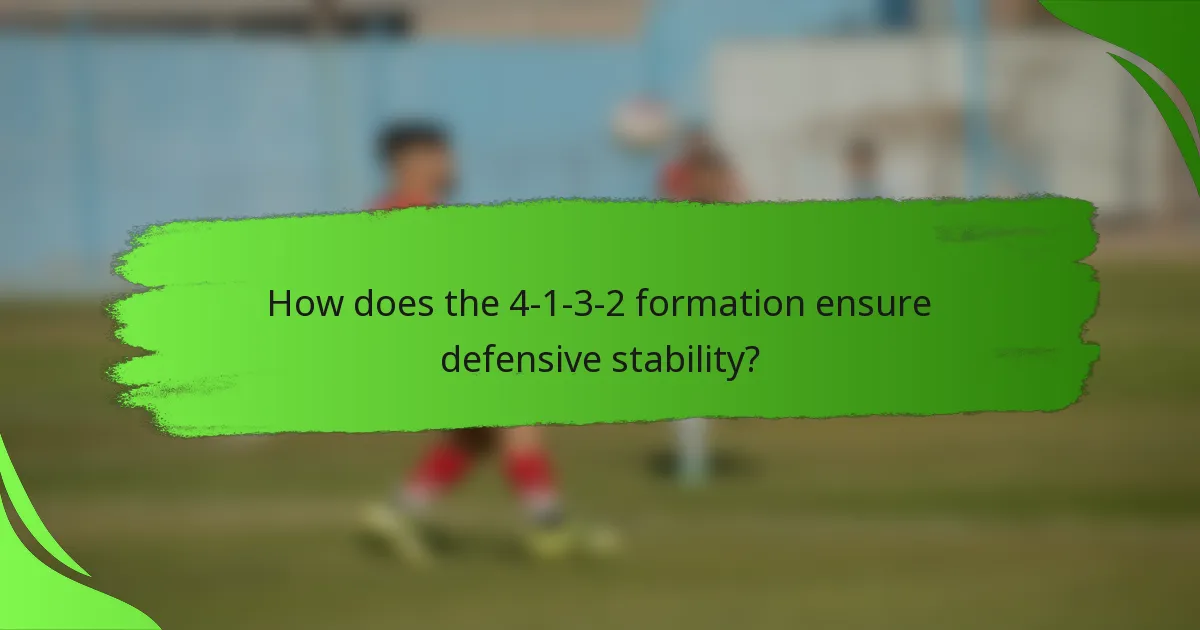 How does the 4-1-3-2 formation ensure defensive stability?